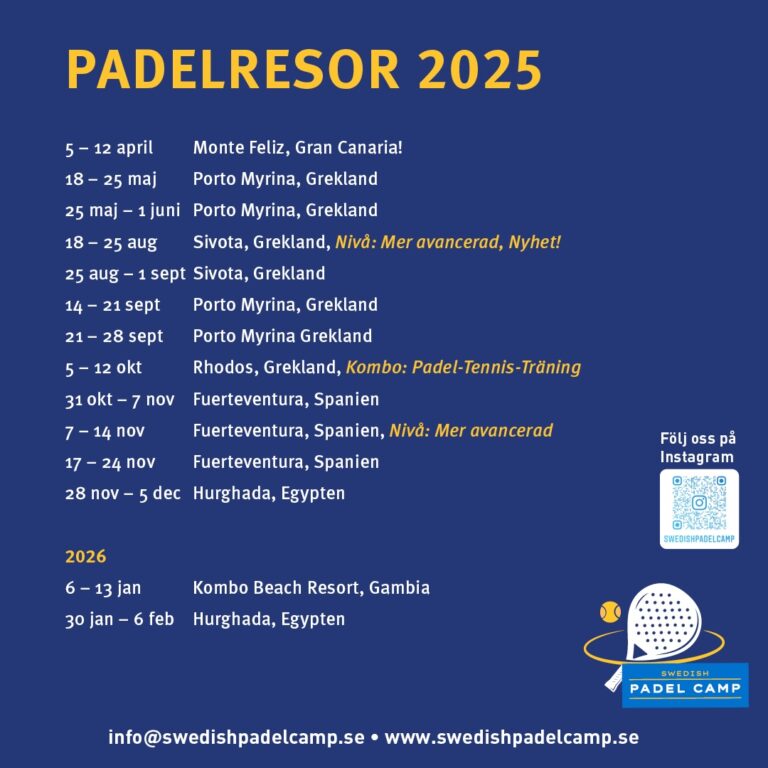 PADELRESOR 2025

| | |
|---|---|
| 5 – 12 april | Monte Feliz, Gran Canaria! |
| 18 – 25 maj | Porto Myrina, Grekland |
| 25 maj – 1 juni | Porto Myrina, Grekland |
| 18 – 25 aug | Sivota, Grekland, Nivå: Mer avancerad, Nyhet! |
| 25 aug – 1 sept | Sivota, Grekland |
| 14 – 21 sept | Porto Myrina, Grekland |
| 21 – 28 sept | Porto Myrina Grekland |
| 5 – 12 okt | Rhodos, Grekland, Kombo: Padel-Tennis-Träning |
| 31 okt – 7 nov | Fuerteventura, Spanien |
| 7 – 14 nov | Fuerteventura, Spanien, Nivå: Mer avancerad |
| 17 – 24 nov | Fuerteventura, Spanien |
| 28 nov – 5 dec | Hurghada, Egypten |

2026

| | |
|---|---|
| 6 – 13 jan | Kombo Beach Resort, Gambia |
| 30 jan – 6 feb | Hurghada, Egypten |

Följ oss på Instagram

SWEDISHPADELCAMP

SWEDISH PADEL CAMP

info@swedishpadelcamp.se • www.swedishpadelcamp.se